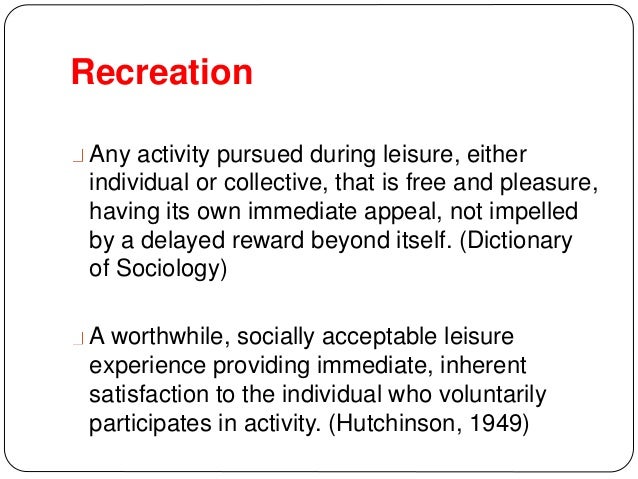 Recreation

Any activity pursued during leisure, either individual or collective, that is free and pleasure, having its own immediate appeal, not impelled by a delayed reward beyond itself. (Dictionary of Sociology)

A worthwhile, socially acceptable leisure experience providing immediate, inherent satisfaction to the individual who voluntarily participates in activity. (Hutchinson, 1949)